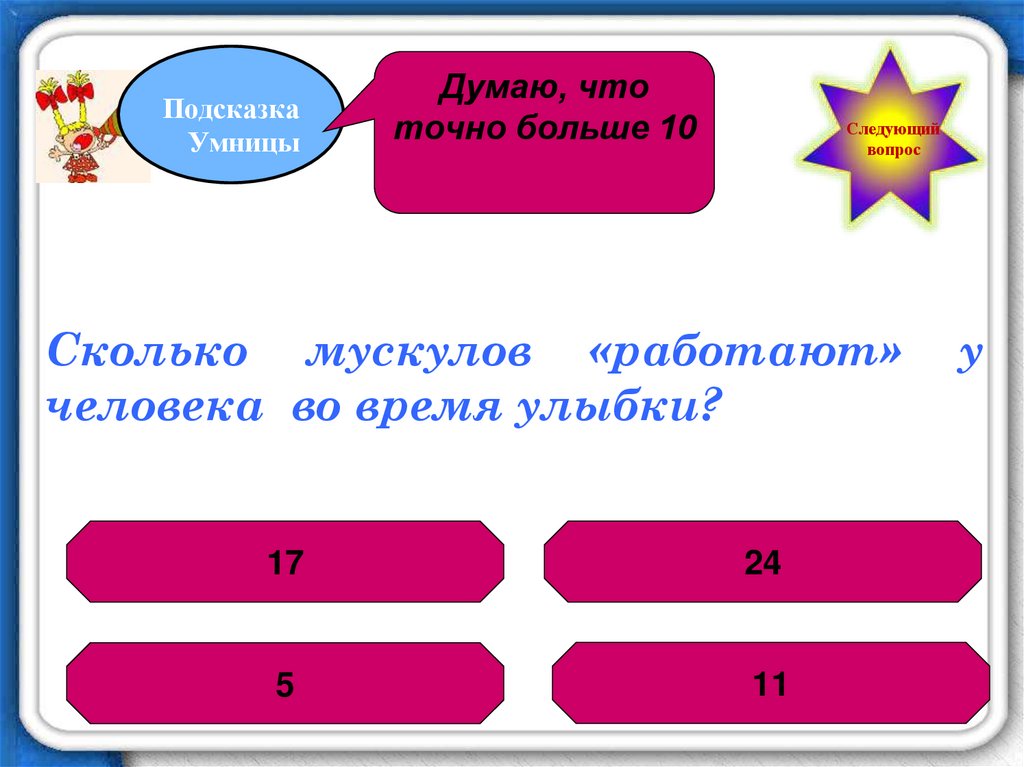 Подсказка Умницы

Думаю, что точно больше 10

Следующий вопрос

Сколько мускулов «работают» у человека во время улыбки?

17

24

5

11